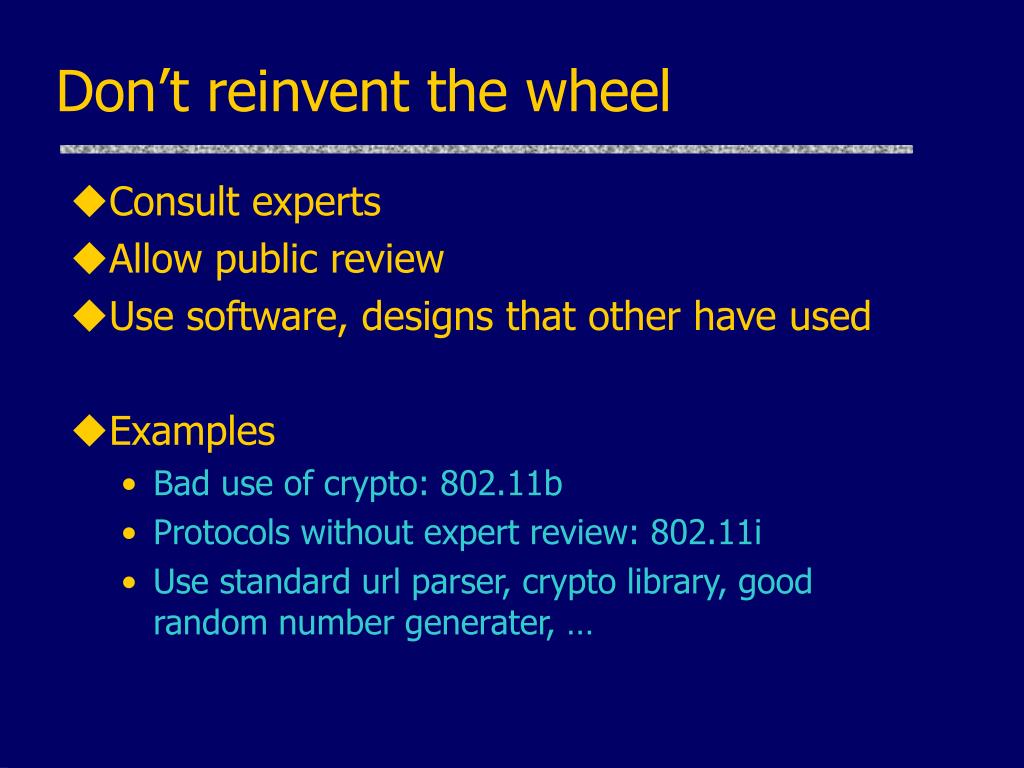 Don’t reinvent the wheel

◆Consult experts
◆Allow public review
◆Use software, designs that other have used

◆Examples
• Bad use of crypto: 802.11b
• Protocols without expert review: 802.11i
• Use standard url parser, crypto library, good random number generater, …